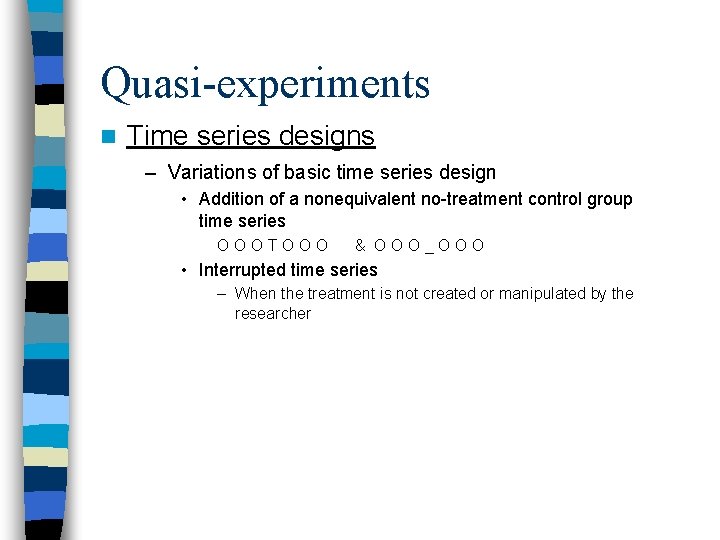 Quasi-experiments

Time series designs

– Variations of basic time series design

• Addition of a nonequivalent no-treatment control group time series

O O O T O O O & O O O _ O O O

• Interrupted time series

– When the treatment is not created or manipulated by the researcher